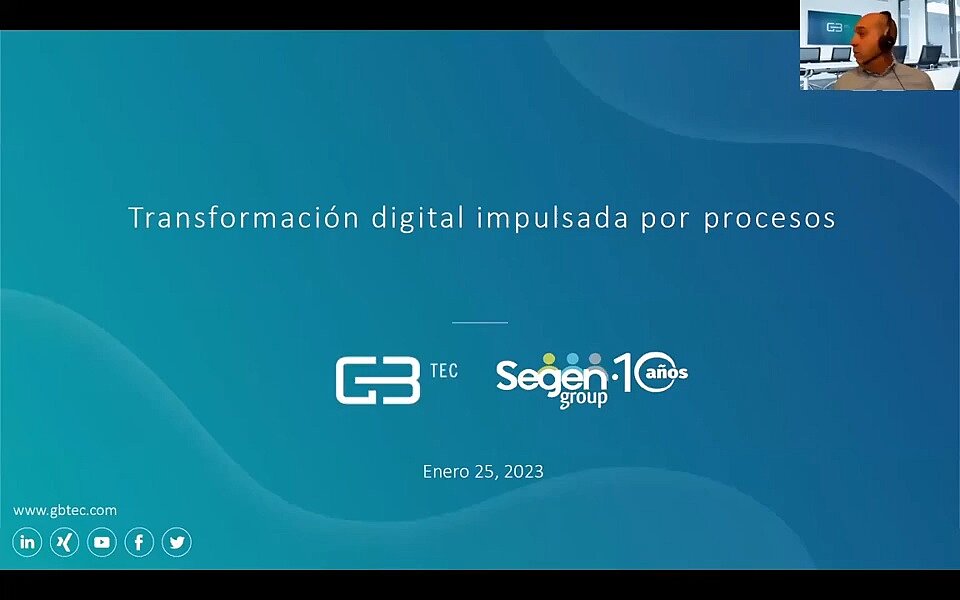 Transformación digital impulsada por procesos

GB TEC

Segen group · 10 años

Enero 25, 2023

www.gbtec.com